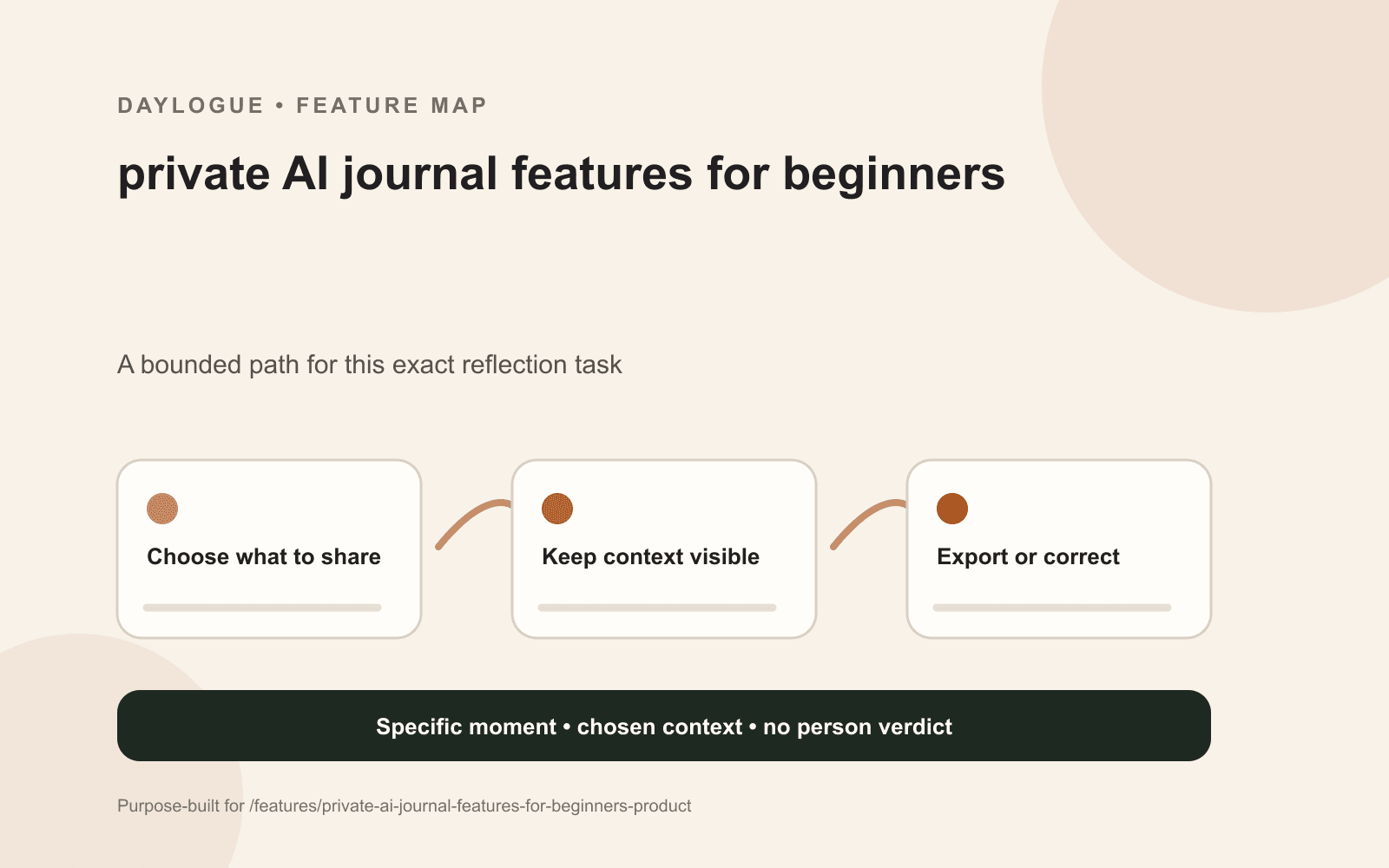 DAYLOGUE • FEATURE MAP

private AI journal features for beginners

A bounded path for this exact reflection task

Choose what to share

Keep context visible

Export or correct

Specific moment • chosen context • no person verdict

Purpose-built for /features/private-ai-journal-features-for-beginners-product